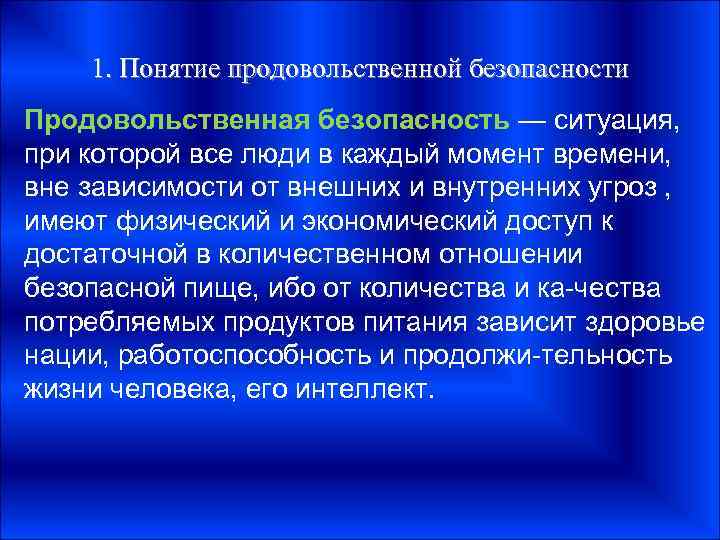 1. Понятие продовольственной безопасности

Продовольственная безопасность — ситуация, при которой все люди в каждый момент времени, вне зависимости от внешних и внутренних угроз , имеют физический и экономический доступ к достаточной в количественном отношении безопасной пище, ибо от количества и ка-чества потребляемых продуктов питания зависит здоровье нации, работоспособность и продолжи-тельность жизни человека, его интеллект.